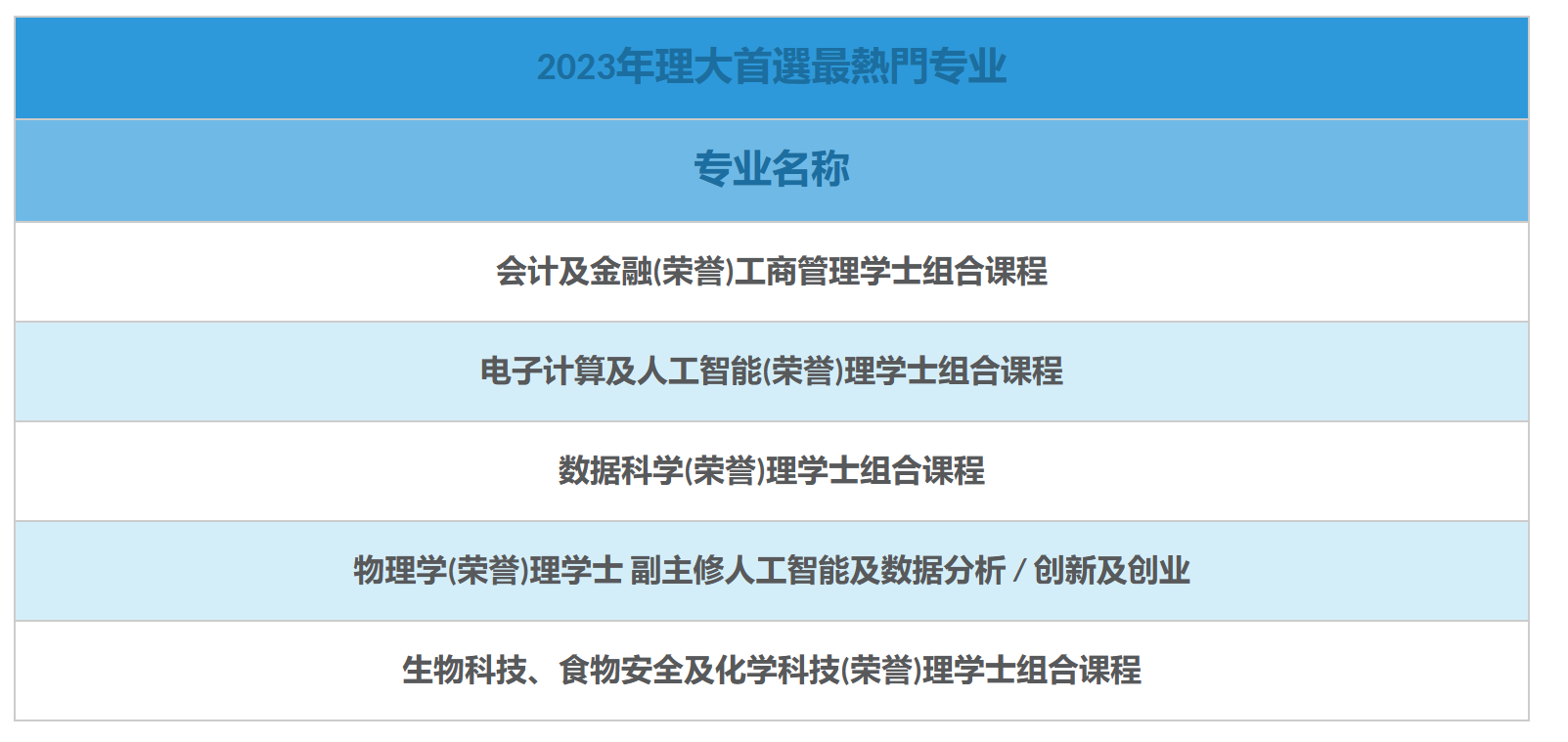 | 2023年理大首選最熱門专业 |
|---|
| 专业名称 |
| 会计及金融(荣誉)工商管理学士组合课程 |
| 电子计算及人工智能(荣誉)理学士组合课程 |
| 数据科学(荣誉)理学士组合课程 |
| 物理学(荣誉)理学士 副主修人工智能及数据分析 / 创新及创业 |
| 生物科技、食物安全及化学科技(荣誉)理学士组合课程 |